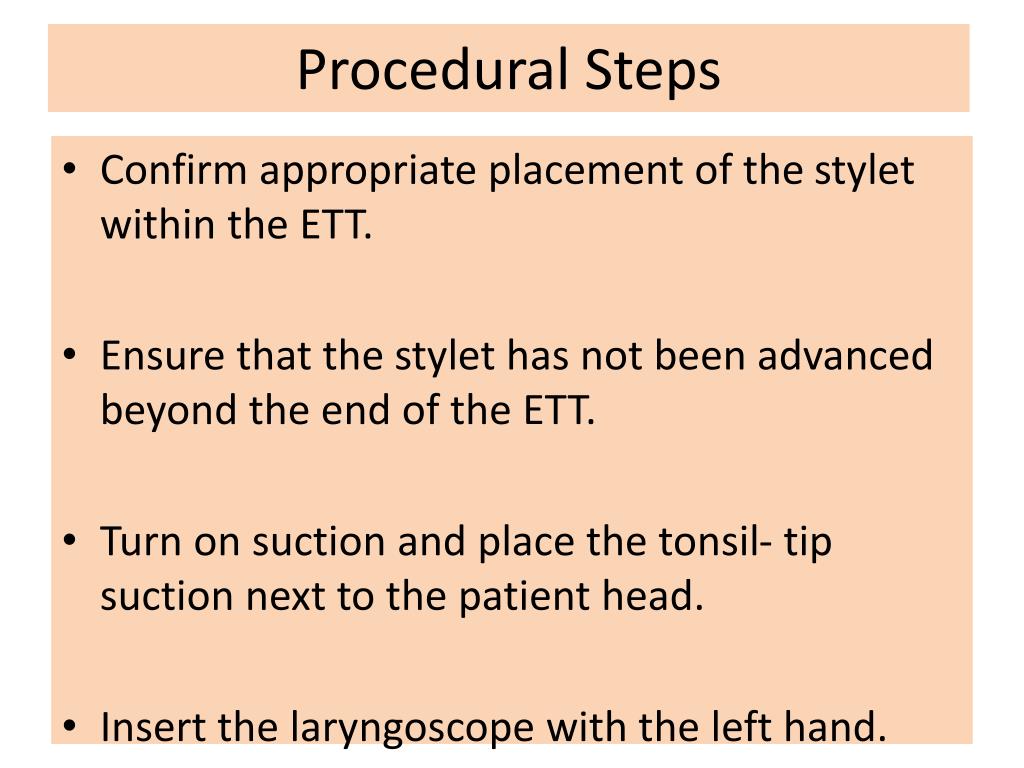 Procedural Steps

• Confirm appropriate placement of the stylet within the ETT.

• Ensure that the stylet has not been advanced beyond the end of the ETT.

• Turn on suction and place the tonsil- tip suction next to the patient head.

• Insert the laryngoscope with the left hand.